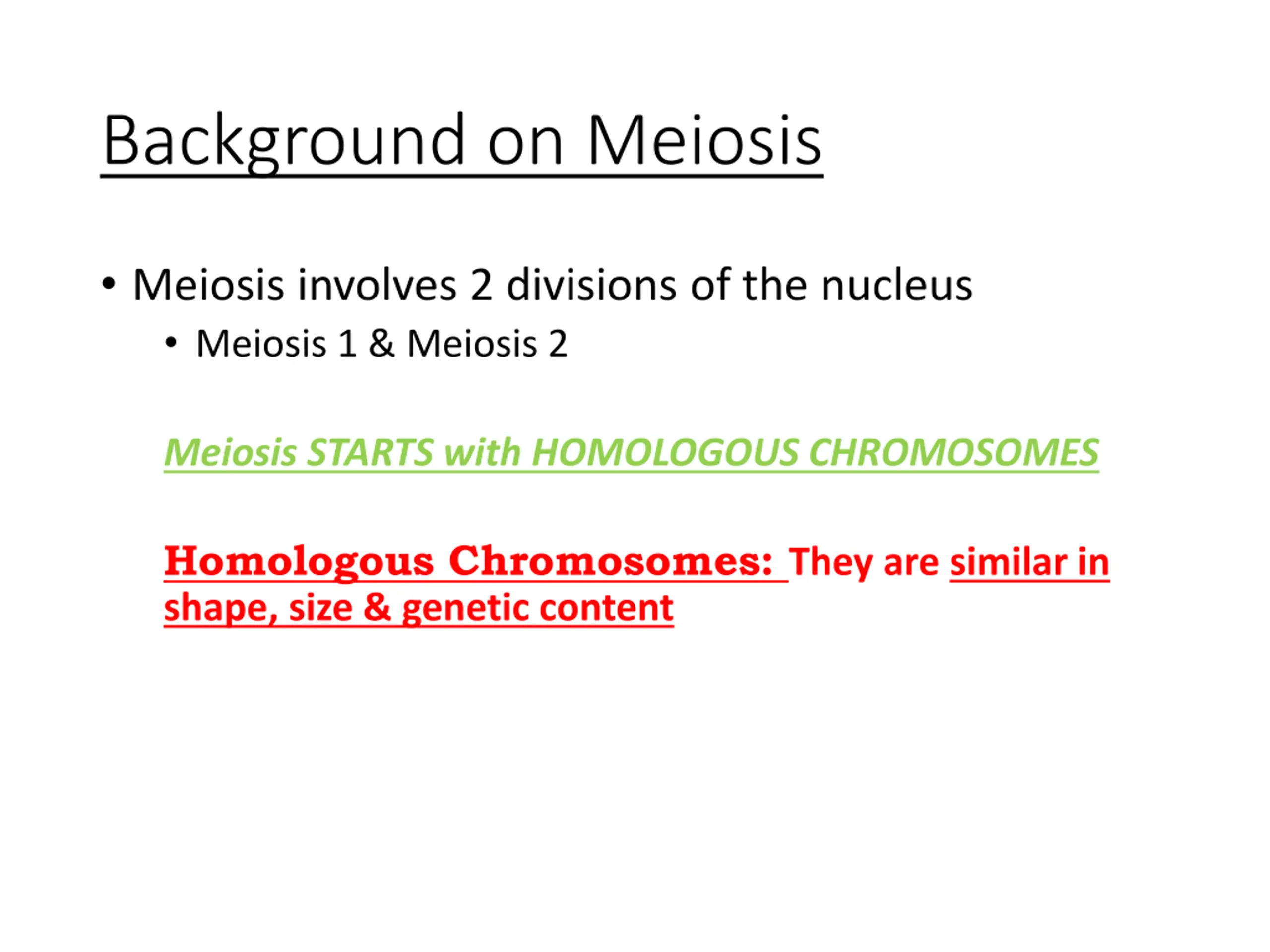 Background on Meiosis

• Meiosis involves 2 divisions of the nucleus
  • Meiosis 1 & Meiosis 2

Meiosis STARTS with HOMOLOGOUS CHROMOSOMES

Homologous Chromosomes: They are similar in shape, size & genetic content